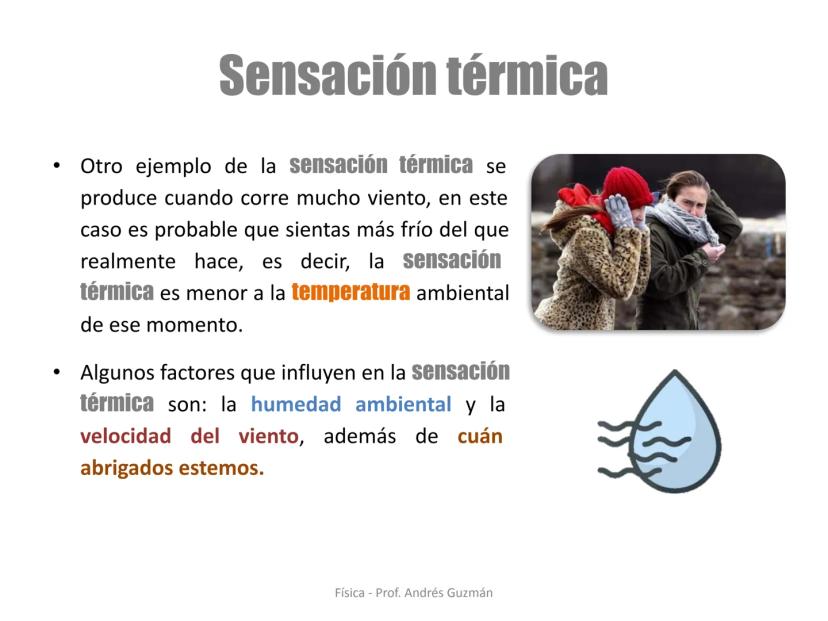 Sensación térmica

• Otro ejemplo de la sensación térmica se produce cuando corre mucho viento, en este caso es probable que sientas más frío del que realmente hace, es decir, la sensación térmica es menor a la temperatura ambiental de ese momento.

• Algunos factores que influyen en la sensación térmica son: la humedad ambiental y la velocidad del viento, además de cuán abrigados estemos.

Física - Prof. Andrés Guzmán